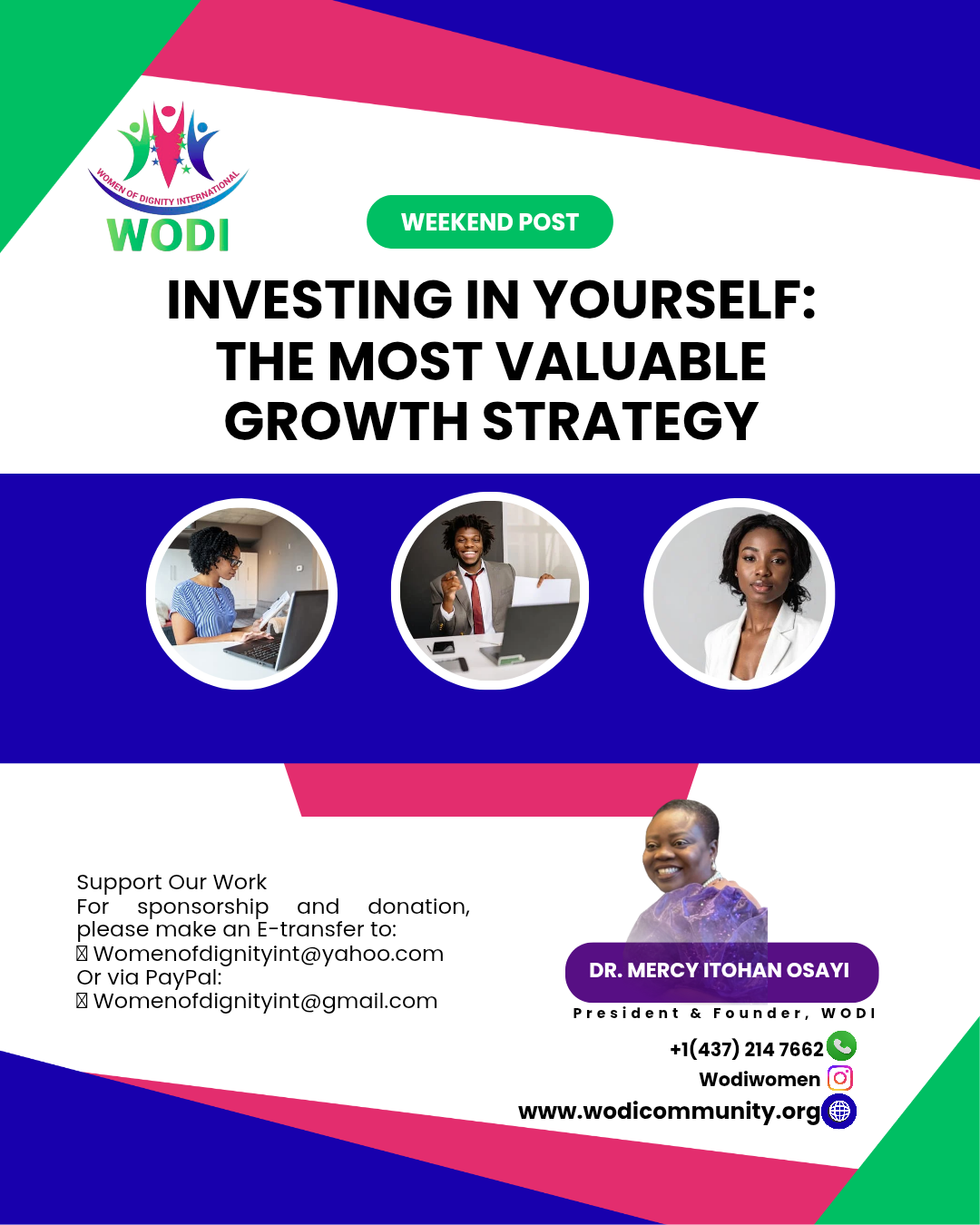 WOMEN OF DIGNITY INTERNATIONAL
WODI

WEEKEND POST

INVESTING IN YOURSELF: THE MOST VALUABLE GROWTH STRATEGY

Support Our Work
For sponsorship and donation, please make an E-transfer to:
Womenofdignityint@yahoo.com
Or via PayPal:
Womenofdignityint@gmail.com

DR. MERCY ITOHAN OSAYI
President & Founder, WODI

+1(437) 214 7662
Wodiwomen
www.wodicommunity.org